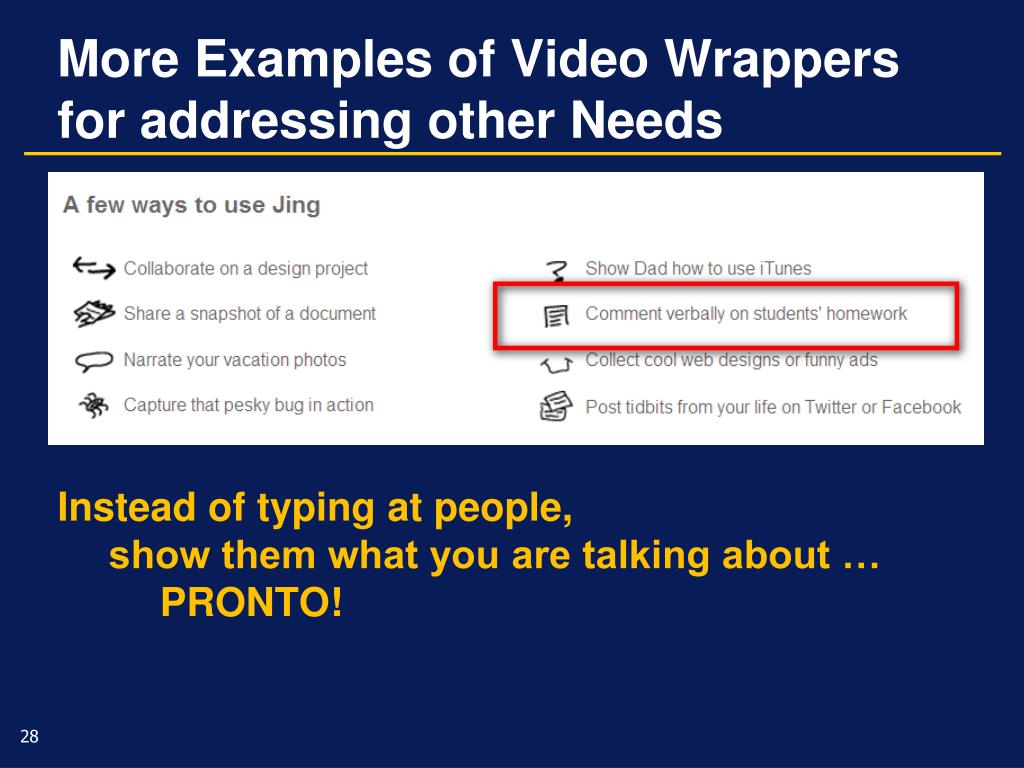 More Examples of Video Wrappers for addressing other Needs

A few ways to use Jing

Collaborate on a design project
Share a snapshot of a document
Narrate your vacation photos
Capture that pesky bug in action

Show Dad how to use iTunes
Comment verbally on students' homework
Collect cool web designs or funny ads
Post tidbits from your life on Twitter or Facebook

Instead of typing at people,
show them what you are talking about …
PRONTO!

28